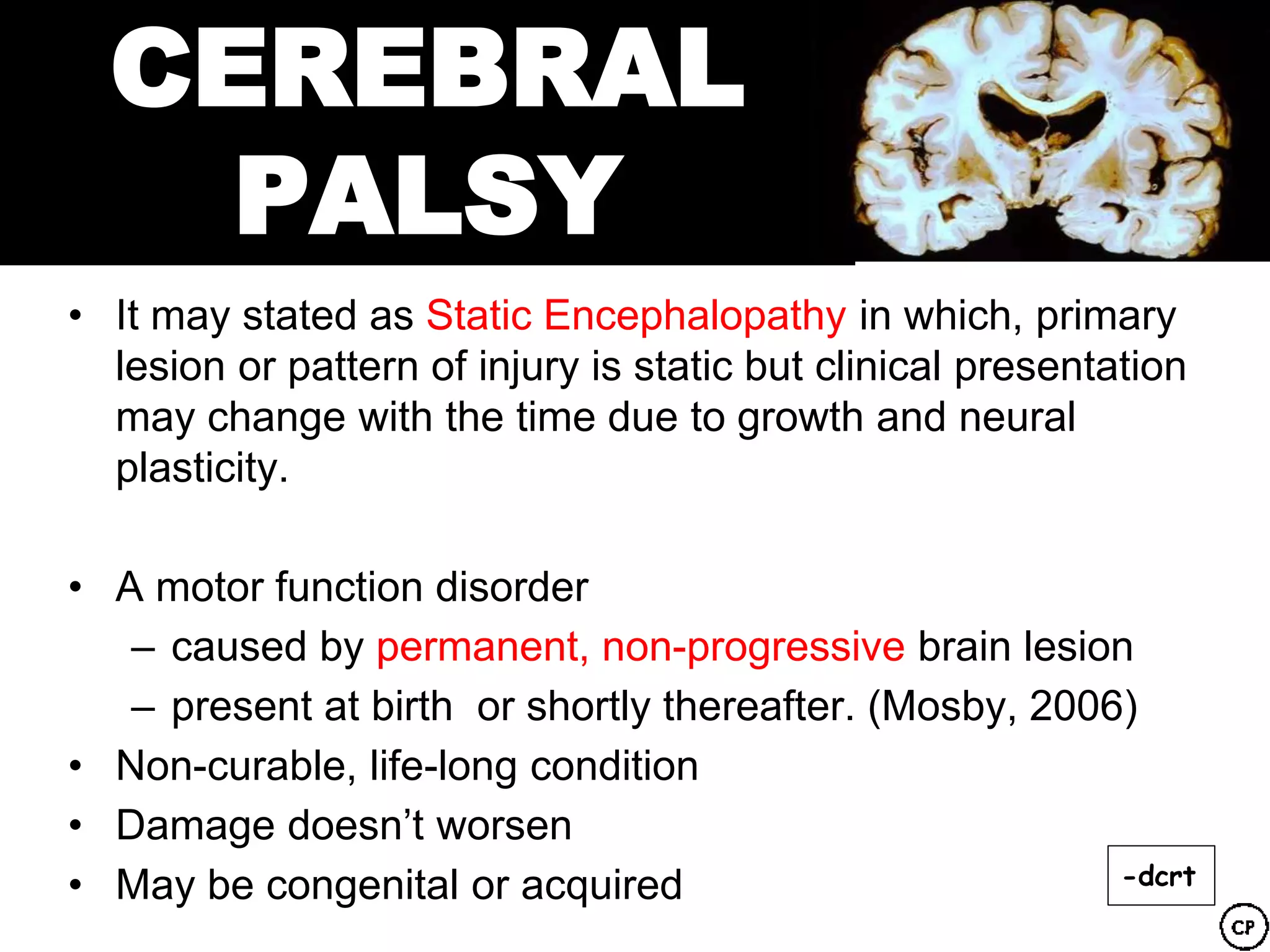 CEREBRAL PALSY

• It may stated as Static Encephalopathy in which, primary lesion or pattern of injury is static but clinical presentation may change with the time due to growth and neural plasticity.

• A motor function disorder
– caused by permanent, non-progressive brain lesion
– present at birth or shortly thereafter. (Mosby, 2006)
• Non-curable, life-long condition
• Damage doesn't worsen
• May be congenital or acquired

-dcrt

CP